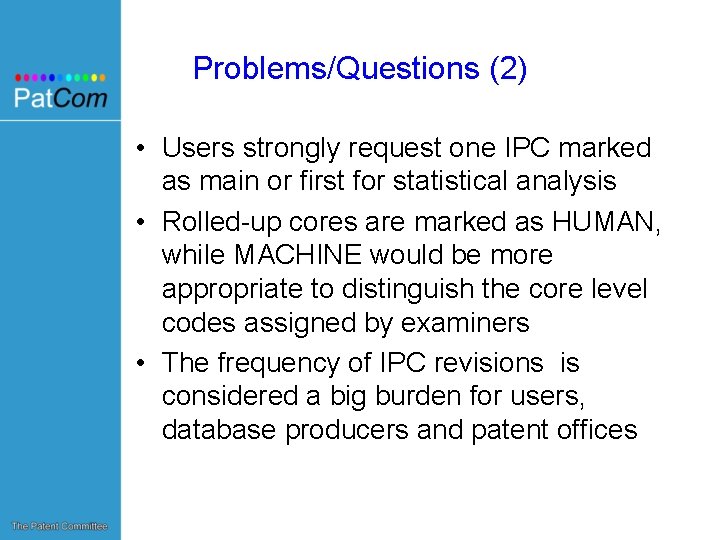 PatCom

Problems/Questions (2)

• Users strongly request one IPC marked as main or first for statistical analysis

• Rolled-up cores are marked as HUMAN, while MACHINE would be more appropriate to distinguish the core level codes assigned by examiners

• The frequency of IPC revisions is considered a big burden for users, database producers and patent offices

The Patent Committee